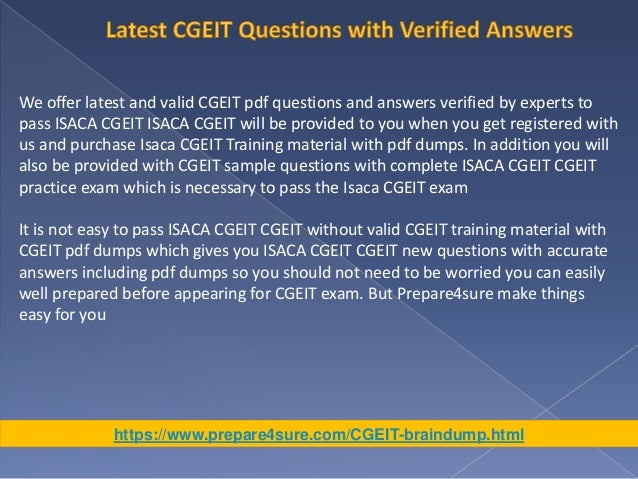 Latest CGEIT Questions with Verified Answers

We offer latest and valid CGEIT pdf questions and answers verified by experts to pass ISACA CGEIT ISACA CGEIT will be provided to you when you get registered with us and purchase Isaca CGEIT Training material with pdf dumps. In addition you will also be provided with CGEIT sample questions with complete ISACA CGEIT CGEIT practice exam which is necessary to pass the Isaca CGEIT exam

It is not easy to pass ISACA CGEIT CGEIT without valid CGEIT training material with CGEIT pdf dumps which gives you ISACA CGEIT CGEIT new questions with accurate answers including pdf dumps so you should not need to be worried you can easily well prepared before appearing for CGEIT exam. But Prepare4sure make things easy for you

https://www.prepare4sure.com/CGEIT-braindump.html